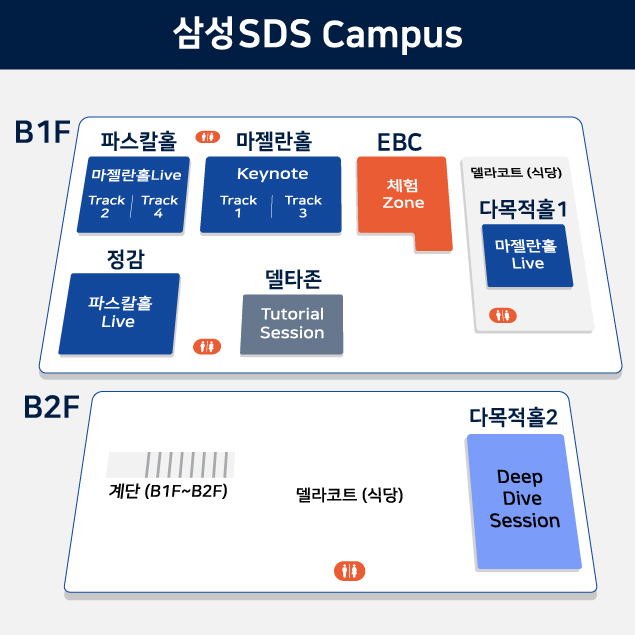 삼성SDS Campus

B1F

파스칼홀

마젤란홀Live

Track 2

Track 4

마젤란홀

Keynote

Track 1

Track 3

EBC

체험 Zone

델라코트 (식당)

다목적홀1

마젤란홀 Live

정감

파스칼홀 Live

델타존

Tutorial Session

B2F

계단 (B1F~B2F)

델라코트 (식당)

다목적홀2

Deep Dive Session